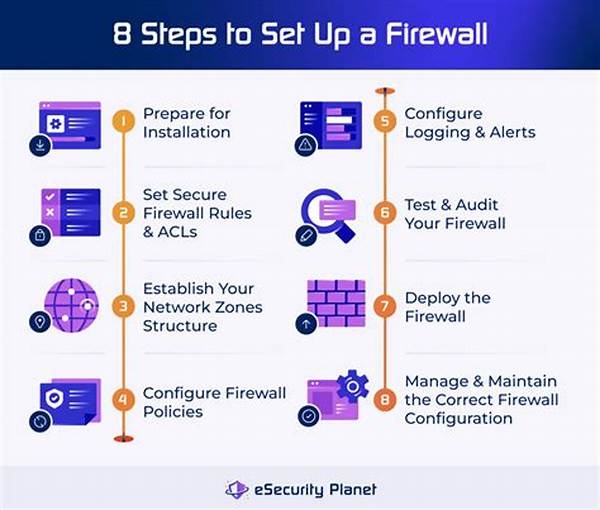 8 Steps to Set Up a Firewall

1 Prepare for Installation

2 Set Secure Firewall Rules & ACLs

3 Establish Your Network Zones Structure

4 Configure Firewall Policies

5 Configure Logging & Alerts

6 Test & Audit Your Firewall

7 Deploy the Firewall

8 Manage & Maintain the Correct Firewall Configuration

eSecurity Planet